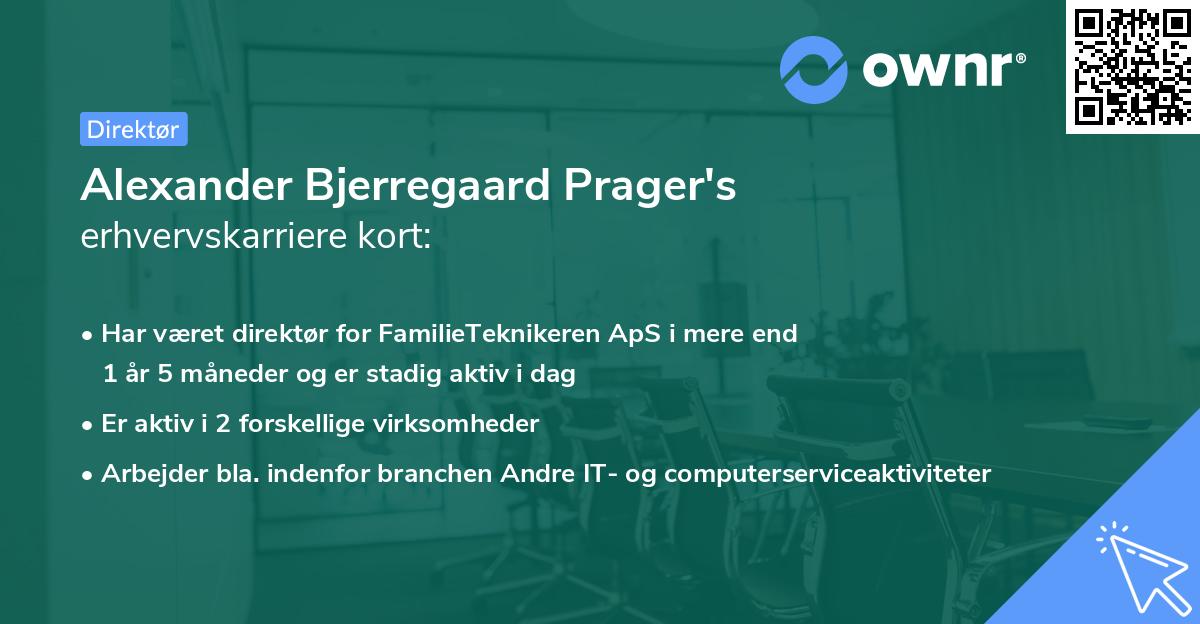 ownr®

Direktør

Alexander Bjerregaard Prager's
erhvervskarriere kort:

• Har været direktør for FamilieTeknikeren ApS i mere end 1 år 5 måneder og er stadig aktiv i dag

• Er aktiv i 2 forskellige virksomheder

• Arbejder bla. indenfor branchen Andre IT- og computerserviceaktiviteter